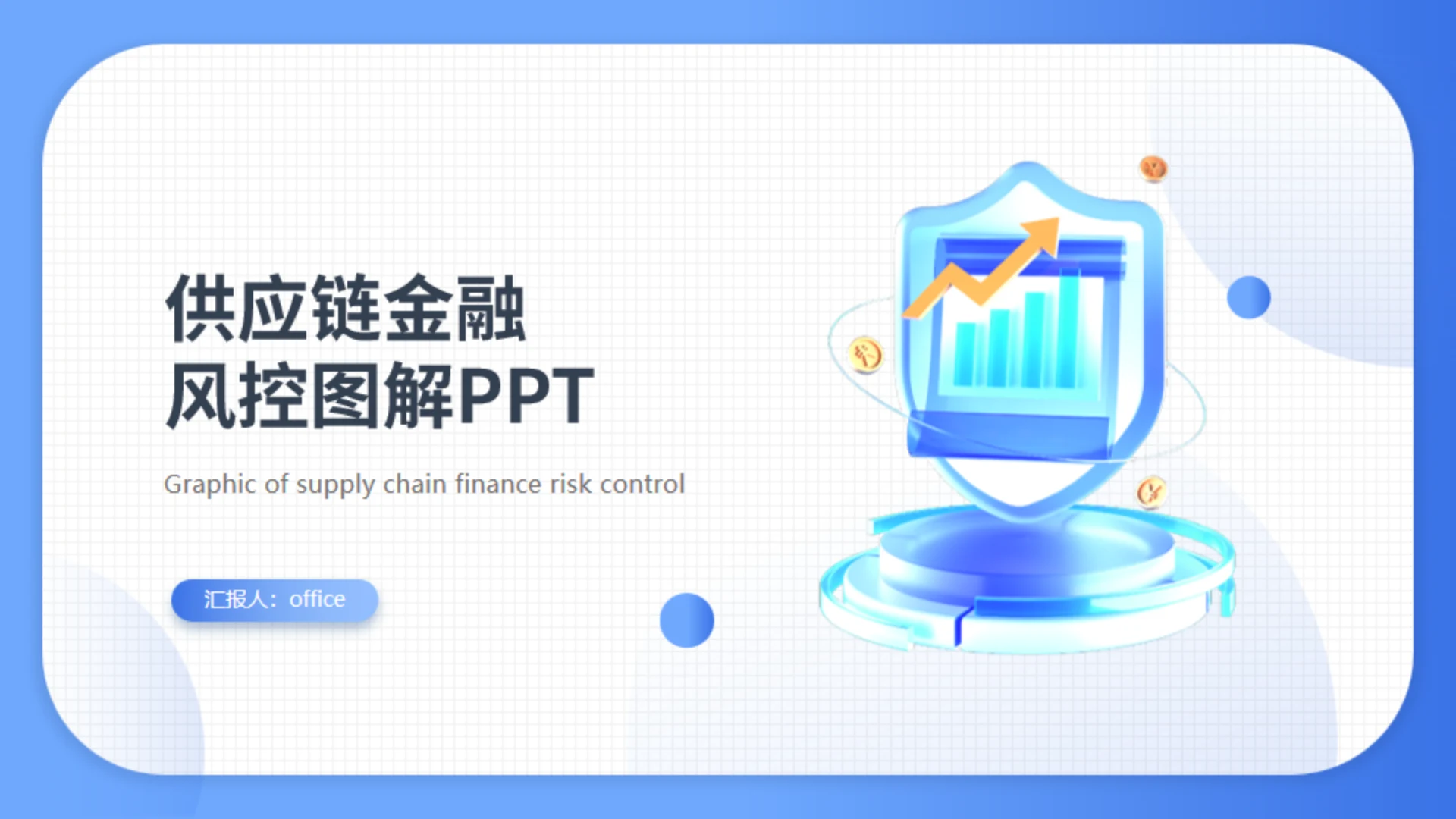 供应链金融
风控图解PPT

Graphic of supply chain finance risk control

汇报人：office